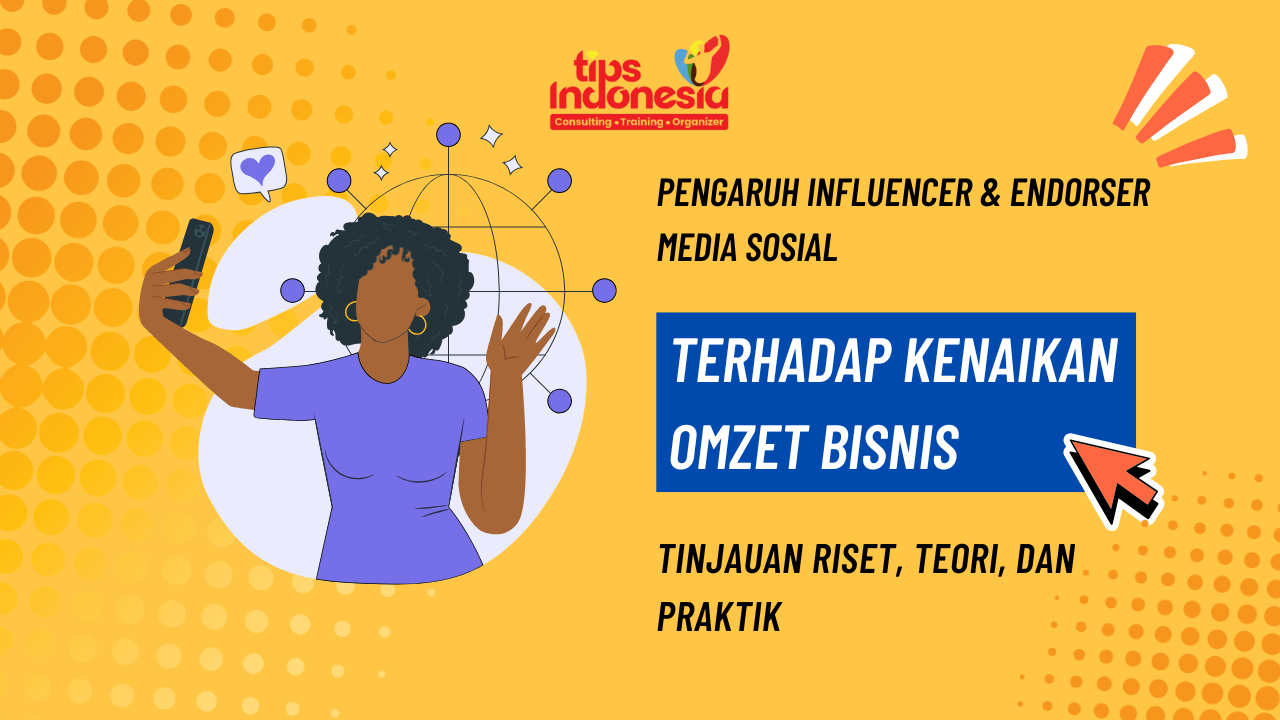 tips Indonesia
Consulting • Training • Organizer

PENGARUH INFLUENCER & ENDORSER MEDIA SOSIAL

TERHADAP KENAIKAN OMZET BISNIS

TINJAUAN RISET, TEORI, DAN PRAKTIK